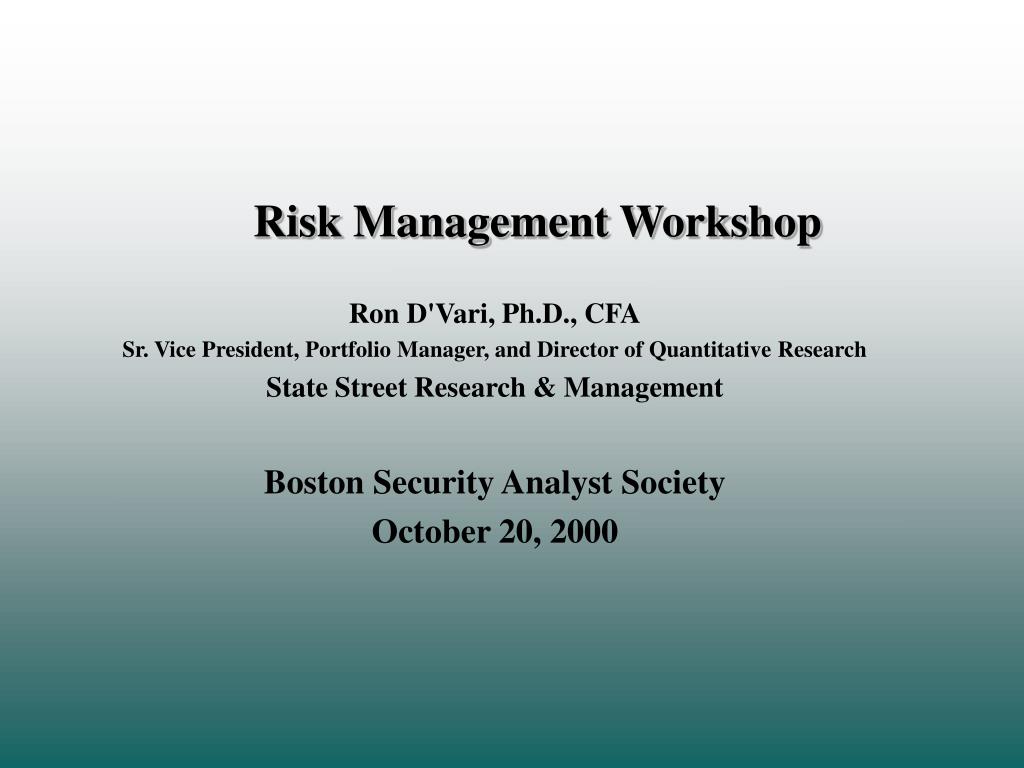 Risk Management Workshop

Ron D'Vari, Ph.D., CFA
Sr. Vice President, Portfolio Manager, and Director of Quantitative Research
State Street Research & Management

Boston Security Analyst Society
October 20, 2000